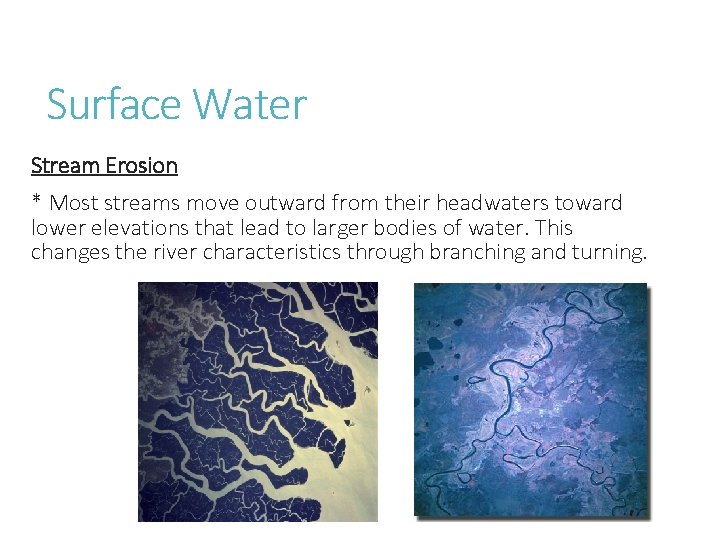 Surface Water

Stream Erosion

* Most streams move outward from their headwaters toward lower elevations that lead to larger bodies of water. This changes the river characteristics through branching and turning.